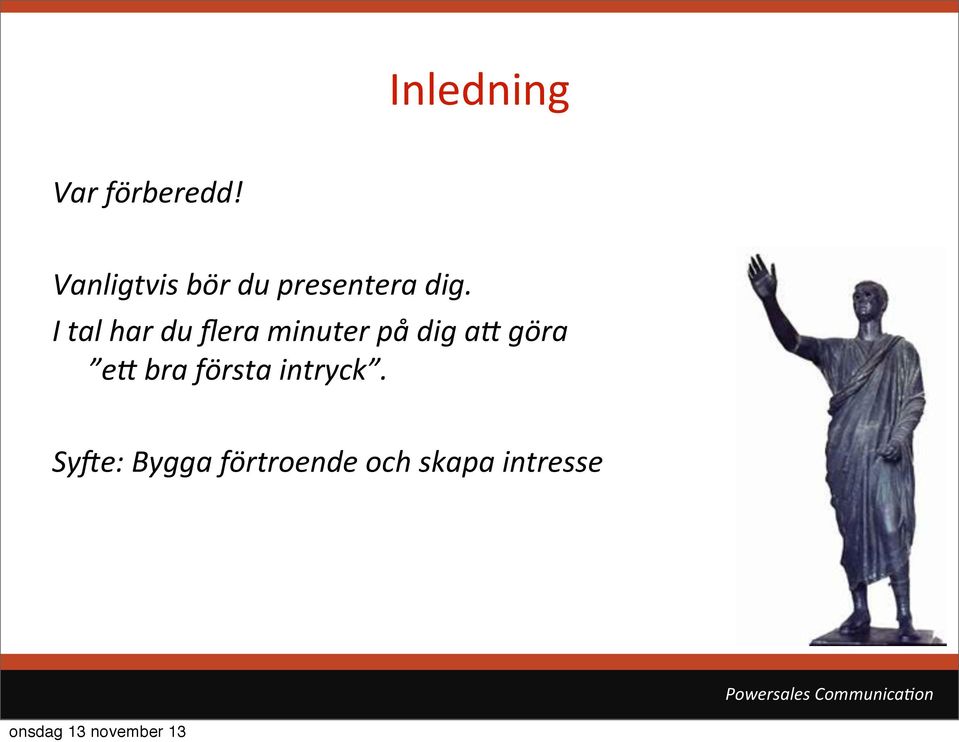 Inledning

Var förberedd!

Vanligtvis bör du presentera dig.

I tal har du flera minuter på dig att göra ”ett bra första intryck”.

Syfte: Bygga förtroende och skapa intresse

Powersales Communication

onsdag 13 november 13